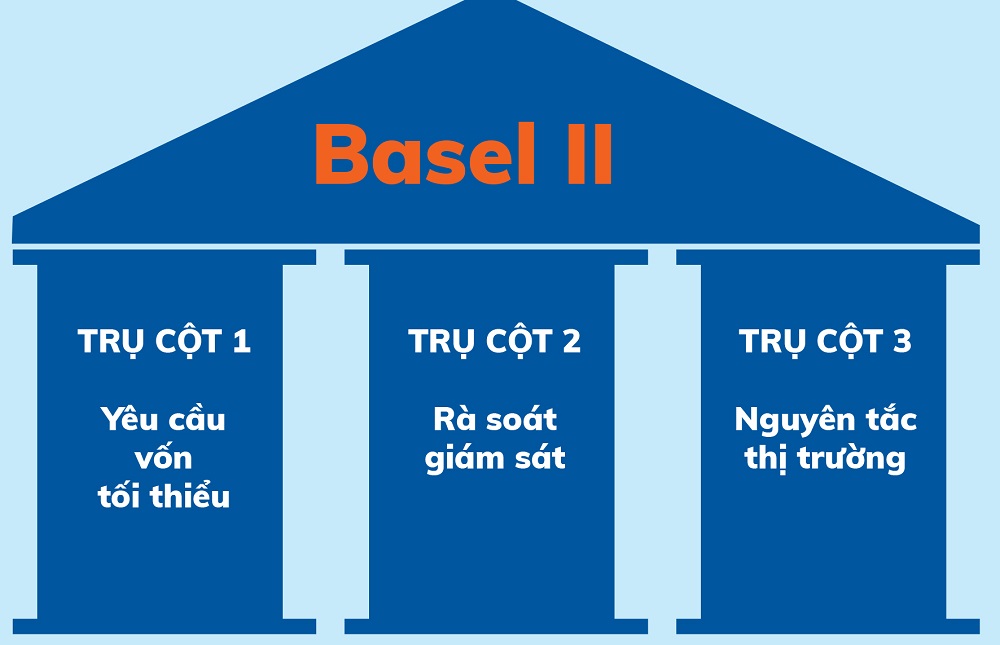 Basel II

TRỤ CỘT 1

Yêu cầu vốn tối thiểu

TRỤ CỘT 2

Rà soát giám sát

TRỤ CỘT 3

Nguyên tắc thị trường